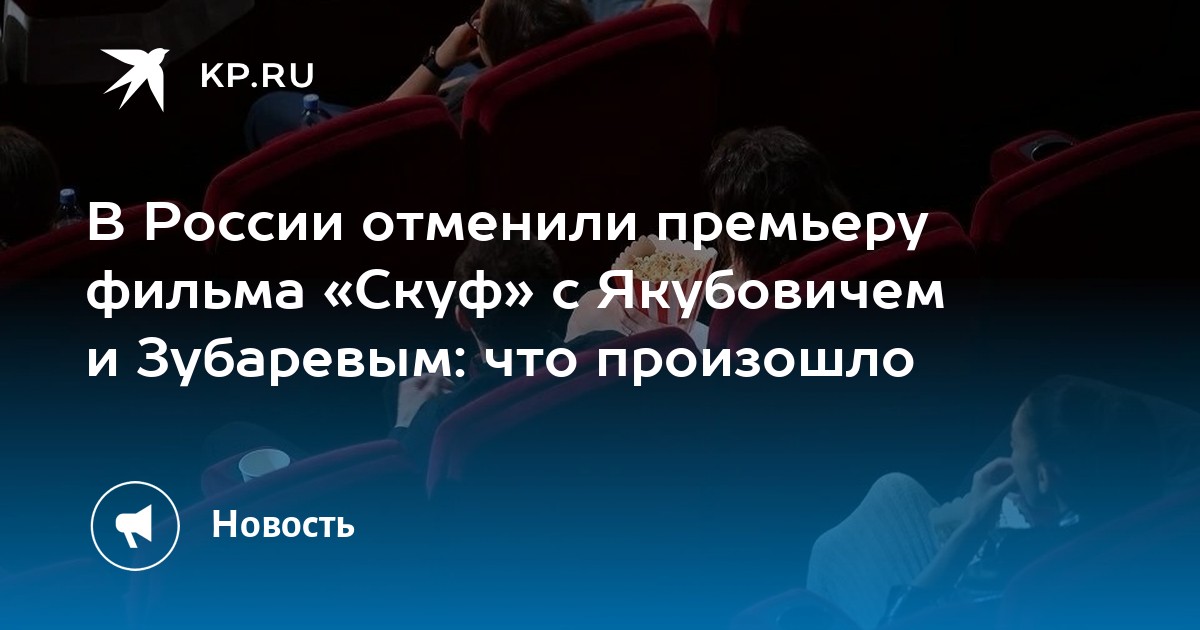 KP.RU

В России отменили премьеру фильма «Скуф» с Якубовичем и Зубаревым: что произошло

Новость